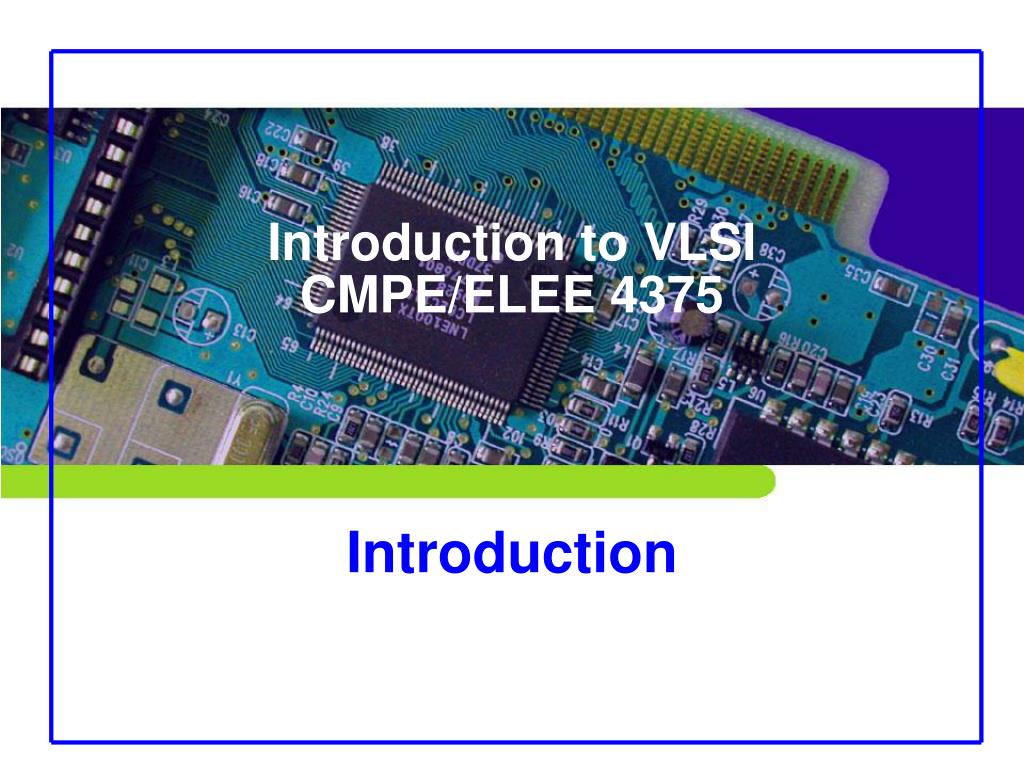 Introduction to VLSI
CMPE/ELEE 4375

Introduction